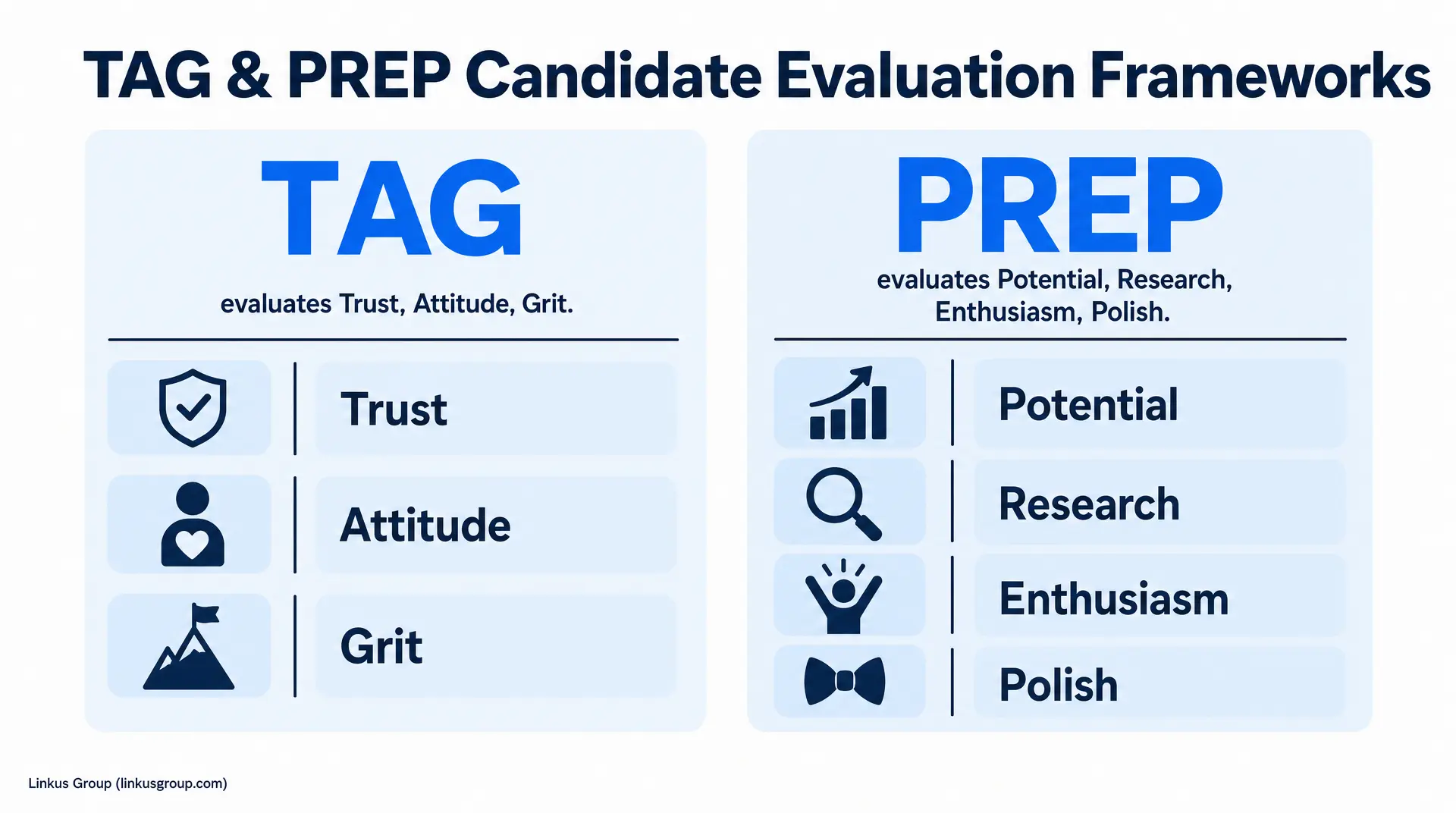 TAG & PREP Candidate Evaluation Frameworks

TAG

evaluates Trust, Attitude, Grit.

Trust

Attitude

Grit

PREP

evaluates Potential, Research, Enthusiasm, Polish.

Potential

Research

Enthusiasm

Polish

Linkus Group (linkusgroup.com)